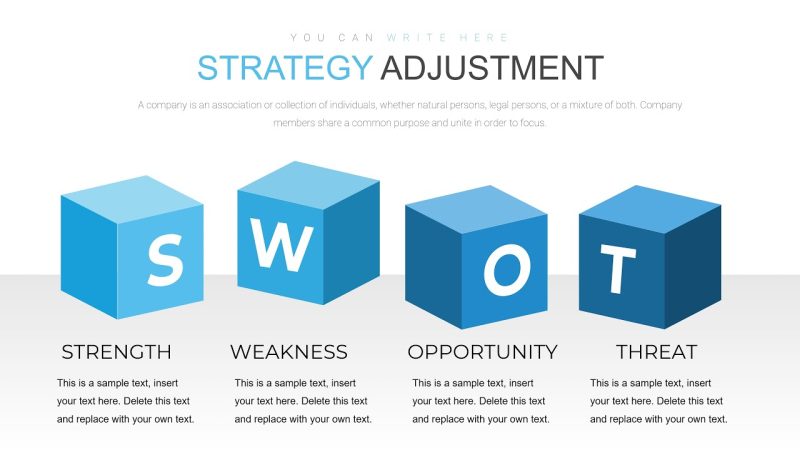 YOU CAN WRITE HERE

STRATEGY ADJUSTMENT

A company is an association or collection of individuals, whether natural persons, legal persons, or a mixture of both. Company members share a common purpose and unite in order to focus.

S

W

O

T

STRENGTH

This is a sample text, insert your text here. Delete this text and replace with your own text.

WEAKNESS

This is a sample text, insert your text here. Delete this text and replace with your own text.

OPPORTUNITY

This is a sample text, insert your text here. Delete this text and replace with your own text.

THREAT

This is a sample text, insert your text here. Delete this text and replace with your own text.